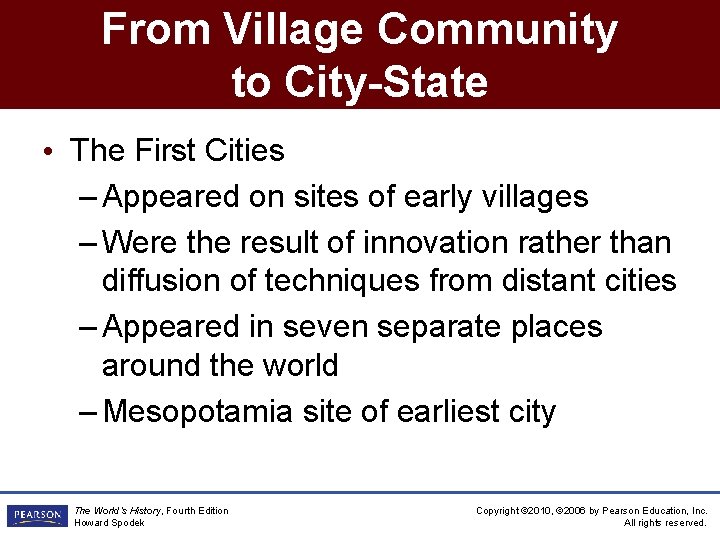 From Village Community to City-State

• The First Cities
– Appeared on sites of early villages
– Were the result of innovation rather than diffusion of techniques from distant cities
– Appeared in seven separate places around the world
– Mesopotamia site of earliest city

PEARSON
The World's History, Fourth Edition
Howard Spodek

Copyright ©2010, ©2006 by Pearson Education, Inc.
All rights reserved.